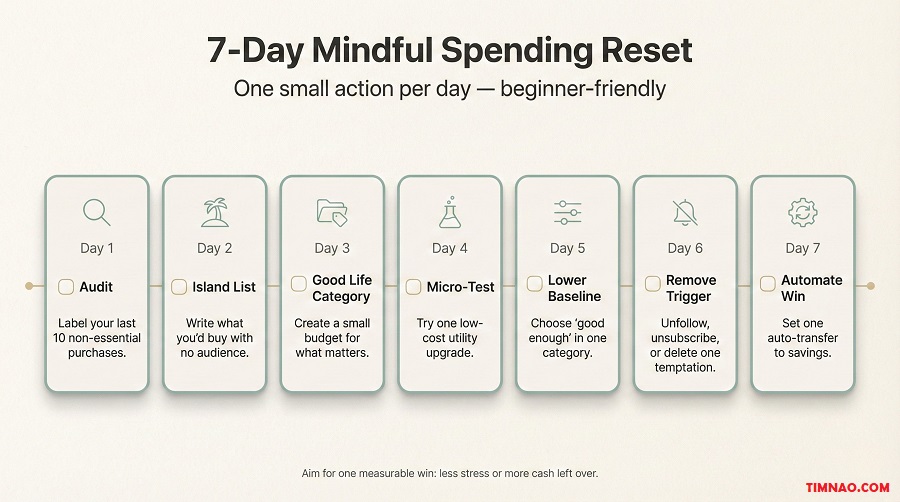 7-Day Mindful Spending Reset

One small action per day — beginner-friendly

Day 1

Audit

Label your last 10 non-essential purchases.

Day 2

Island List

Write what you'd buy with no audience.

Day 3

Good Life Category

Create a small budget for what matters.

Day 4

Micro-Test

Try one low-cost utility upgrade.

Day 5

Lower Baseline

Choose 'good enough' in one category.

Day 6

Remove Trigger

Unfollow, unsubscribe, or delete one temptation.

Day 7

Automate Win

Set one auto-transfer to savings.

Aim for one measurable win: less stress or more cash left over.

TIMNAO.COM